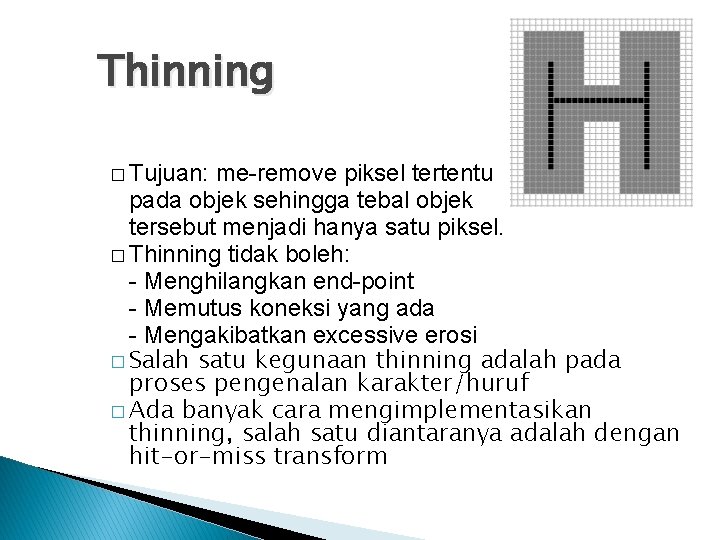 Thinning

□ Tujuan: me-remove piksel tertentu pada objek sehingga tebal objek tersebut menjadi hanya satu piksel.
□ Thinning tidak boleh:
- Menghilangkan end-point
- Memutus koneksi yang ada
- Mengakibatkan excessive erosi
□ Salah satu kegunaan thinning adalah pada proses pengenalan karakter/huruf
□ Ada banyak cara mengimplementasikan thinning, salah satu diantaranya adalah dengan hit-or-miss transform